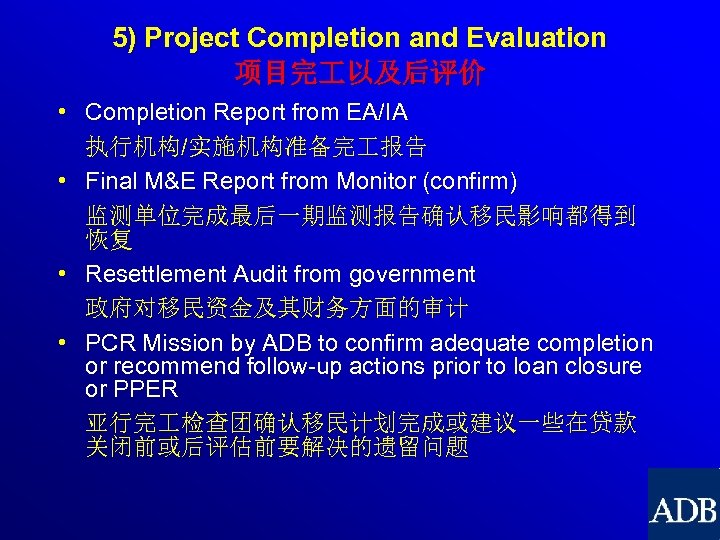 5) Project Completion and Evaluation
项目完工以及后评价

• Completion Report from EA/IA
执行机构/实施机构准备完工报告

• Final M&E Report from Monitor (confirm)
监测单位完成最后一期监测报告确认移民影响都得到恢复

• Resettlement Audit from government
政府对移民资金及其财务方面的审计

• PCR Mission by ADB to confirm adequate completion or recommend follow-up actions prior to loan closure or PPER
亚行完工检查团确认移民计划完成或建议一些在贷款关闭前或后评估前要解决的遗留问题

ADB